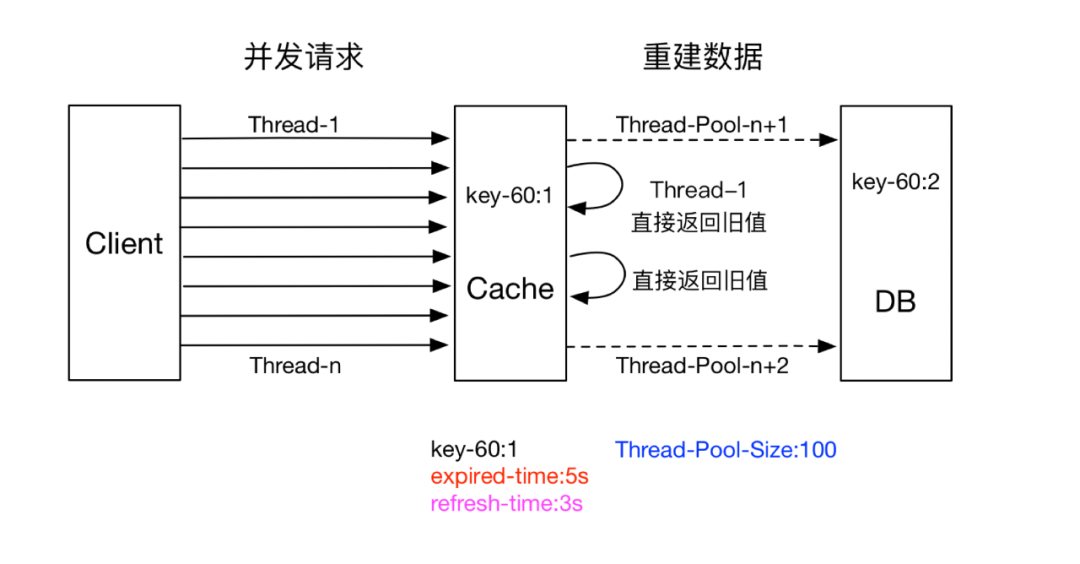 并发请求

重建数据

Client

Thread-1

Thread-n

key-60:1

Cache

Thread-Pool-n+1

Thread–1
直接返回旧值

直接返回旧值

Thread-Pool-n+2

key-60:2

DB

key-60:1
expired-time:5s
refresh-time:3s

Thread-Pool-Size:100